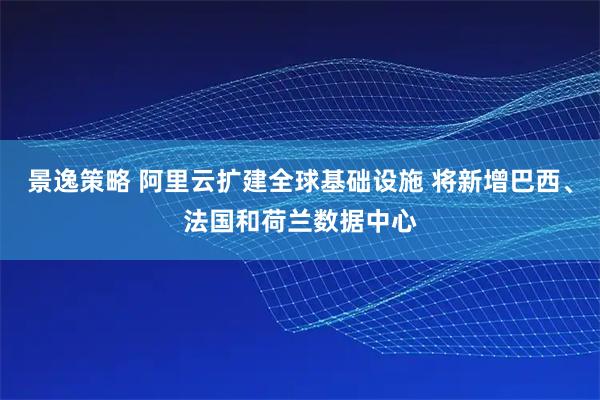 景逸策略 阿里云扩建全球基础设施 将新增巴西、法国和荷兰数据中心